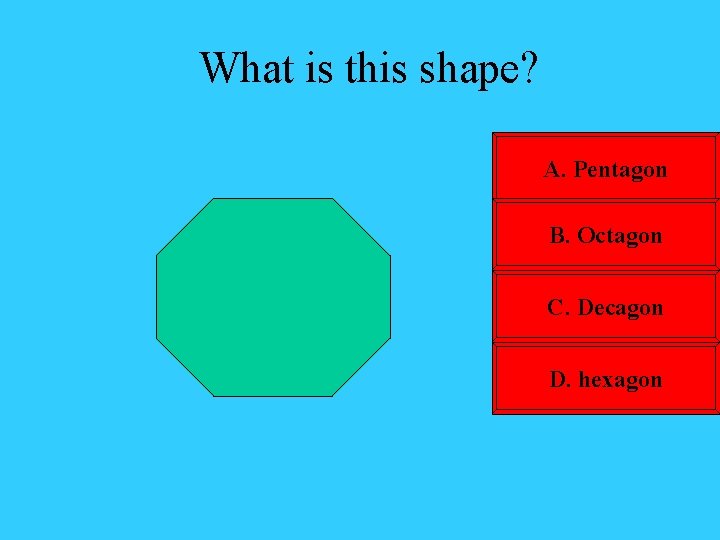 What is this shape?

A. Pentagon

B. Octagon

C. Decagon

D. hexagon